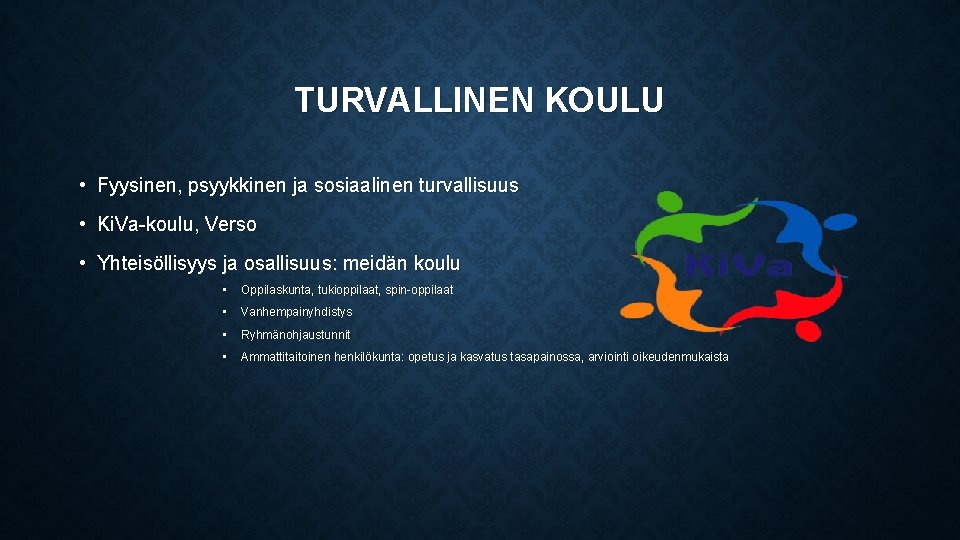 TURVALLINEN KOULU

• Fyysinen, psyykkinen ja sosiaalinen turvallisuus

• KiVa-koulu, Verso

• Yhteisöllisyys ja osallisuus: meidän koulu

• Oppilaskunta, tukioppilaat, spin-oppilaat

• Vanhempainyhdistys

• Ryhmänohjaustunnit

• Ammattitaitoinen henkilökunta: opetus ja kasvatus tasapainossa, arviointi oikeudenmukaista

KiVa